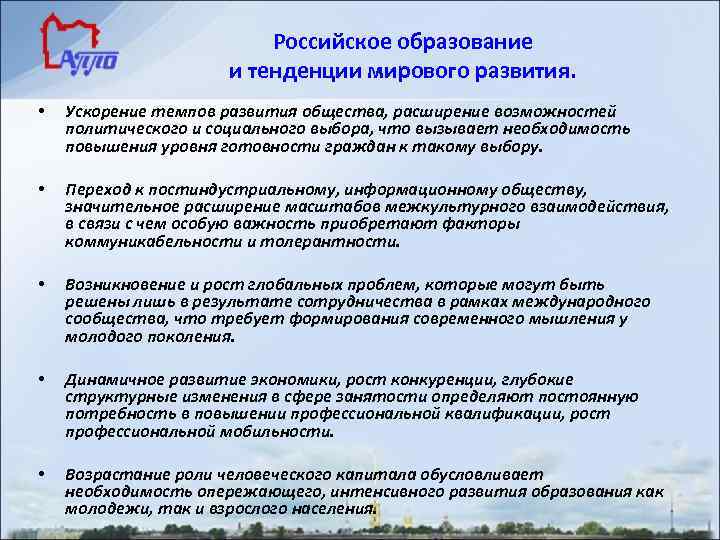 АППО

Российское образование и тенденции мирового развития.

• Ускорение темпов развития общества, расширение возможностей политического и социального выбора, что вызывает необходимость повышения уровня готовности граждан к такому выбору.

• Переход к постиндустриальному, информационному обществу, значительное расширение масштабов межкультурного взаимодействия, в связи с чем особую важность приобретают факторы коммуникабельности и толерантности.

• Возникновение и рост глобальных проблем, которые могут быть решены лишь в результате сотрудничества в рамках международного сообщества, что требует формирования современного мышления у молодого поколения.

• Динамичное развитие экономики, рост конкуренции, глубокие структурные изменения в сфере занятости определяют постоянную потребность в повышении профессиональной квалификации, рост профессиональной мобильности.

• Возрастание роли человеческого капитала обусловливает необходимость опережающего, интенсивного развития образования как молодежи, так и взрослого населения.